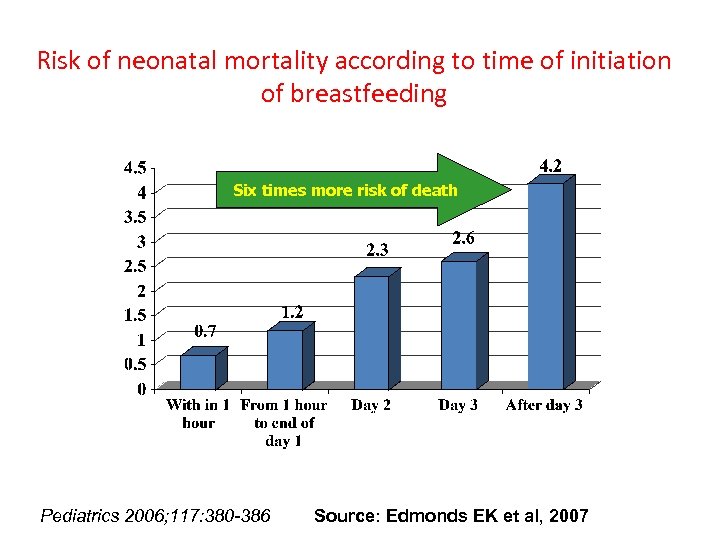 Risk of neonatal mortality according to time of initiation of breastfeeding

Six times more risk of death

4.5
4
3.5
3
2.5
2
1.5
1
0.5
0

0.7
1.2
2.3
2.6
4.2

With in 1 hour
From 1 hour to end of day 1
Day 2
Day 3
After day 3

Pediatrics 2006;117:380-386

Source: Edmonds EK et al, 2007